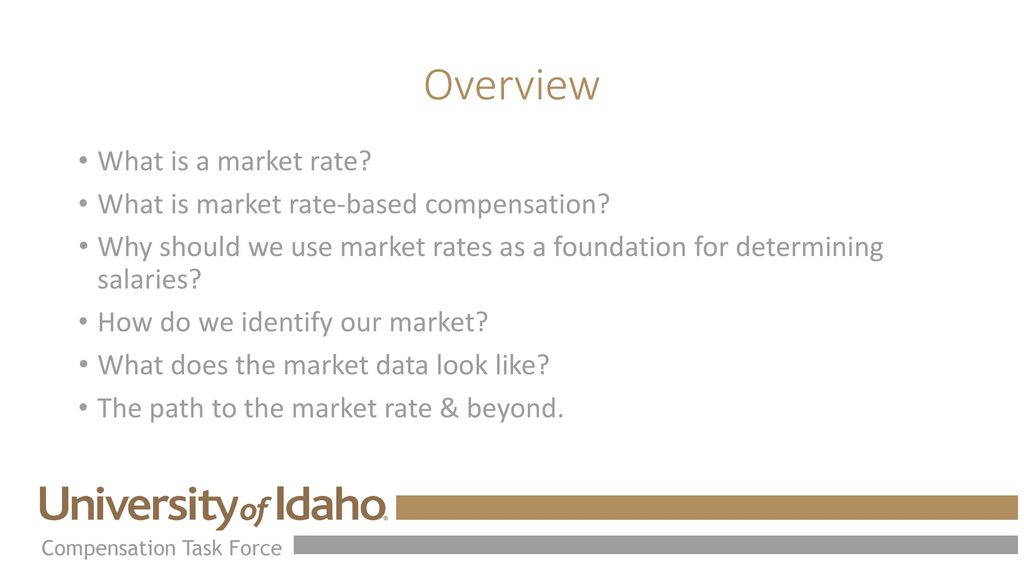 Overview

• What is a market rate?
• What is market rate-based compensation?
• Why should we use market rates as a foundation for determining salaries?
• How do we identify our market?
• What does the market data look like?
• The path to the market rate & beyond.

University of Idaho®
Compensation Task Force